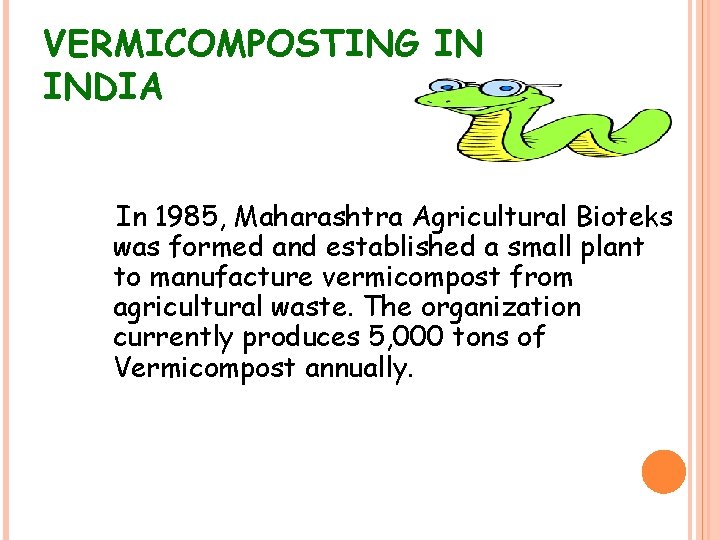 VERMICOMPOSTING IN INDIA

In 1985, Maharashtra Agricultural Bioteks was formed and established a small plant to manufacture vermicompost from agricultural waste. The organization currently produces 5,000 tons of Vermicompost annually.